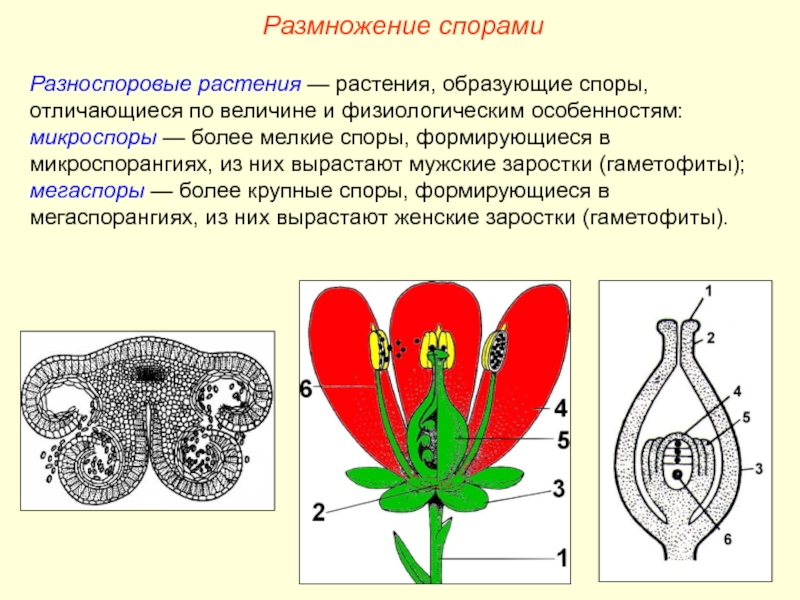 Размножение спорами

Разноспоровые растения — растения, образующие споры, отличающиеся по величине и физиологическим особенностям: микроспоры — более мелкие споры, формирующиеся в микроспорангиях, из них вырастают мужские заростки (гаметофиты); мегаспоры — более крупные споры, формирующиеся в мегаспорангиях, из них вырастают женские заростки (гаметофиты).

6
4
5
3
2
1

1
2
4
5
3
6